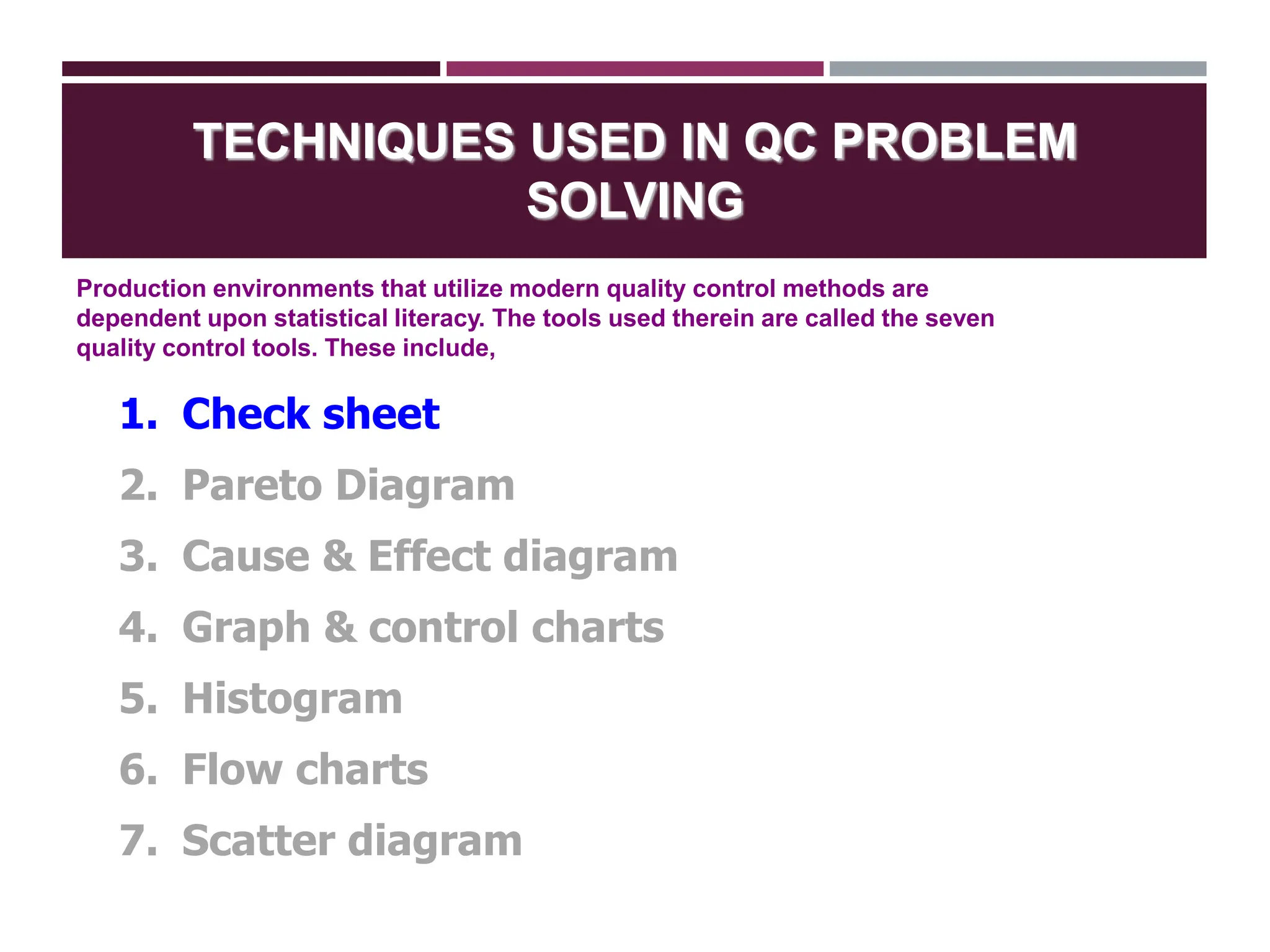 TECHNIQUES USED IN QC PROBLEM SOLVING

Production environments that utilize modern quality control methods are dependent upon statistical literacy. The tools used therein are called the seven quality control tools. These include,

1. Check sheet
2. Pareto Diagram
3. Cause & Effect diagram
4. Graph & control charts
5. Histogram
6. Flow charts
7. Scatter diagram